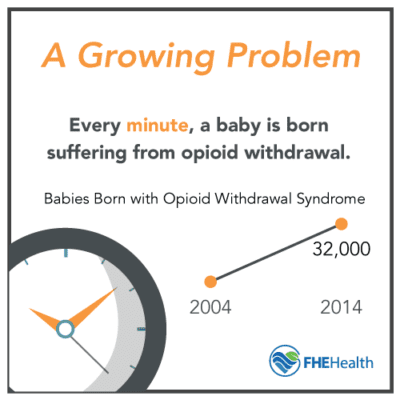 A Growing Problem

Every minute, a baby is born suffering from opioid withdrawal.

Babies Born with Opioid Withdrawal Syndrome

32,000

2004

2014

FHEHealth